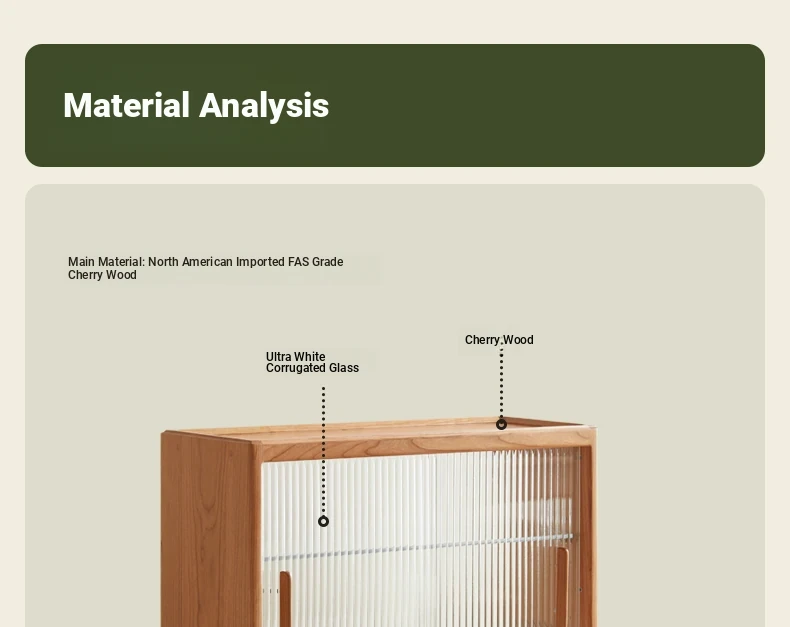 Material Analysis

Main Material: North American Imported FAS Grade Cherry Wood

Ultra White Corrugated Glass

Cherry Wood